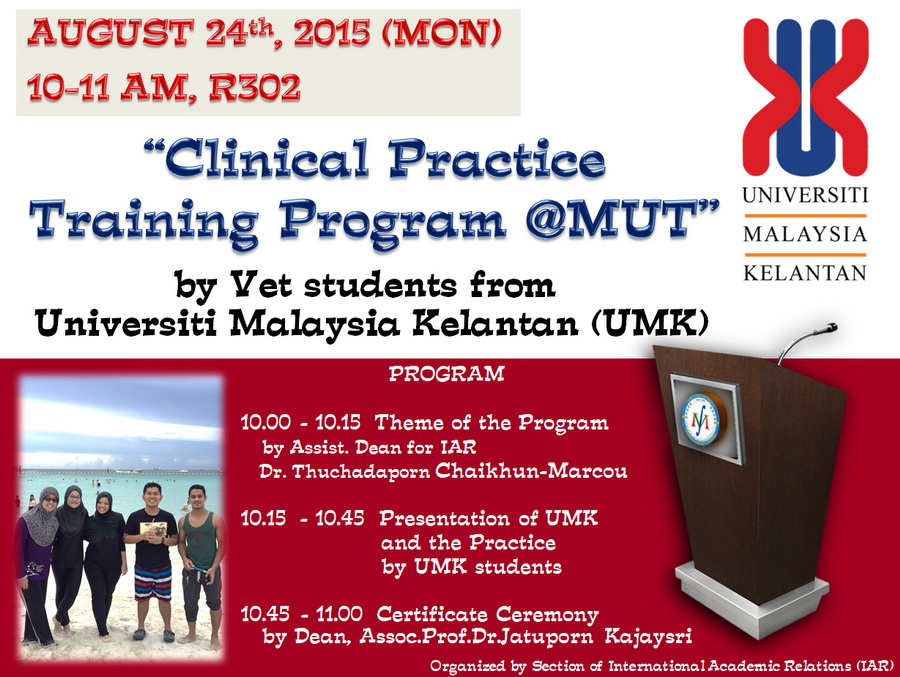 AUGUST 24$^{th}$, 2015 (MON)
10-11 AM, R302

UNIVERSITI
MALAYSIA
KELANTAN

"Clinical Practice Training Program @MUT"

by Vet students from
Universiti Malaysia Kelantan (UMK)

PROGRAM

10.00 - 10.15 Theme of the Program
by Assist. Dean for IAR
Dr. Thuchadaporn Chaikhun-Marcou

10.15 - 10.45 Presentation of UMK
and the Practice
by UMK students

10.45 - 11.00 Certificate Ceremony
by Dean, Assoc.Prof.Dr.Jatuporn Kajaysri

Organized by Section of International Academic Relations (IAR)